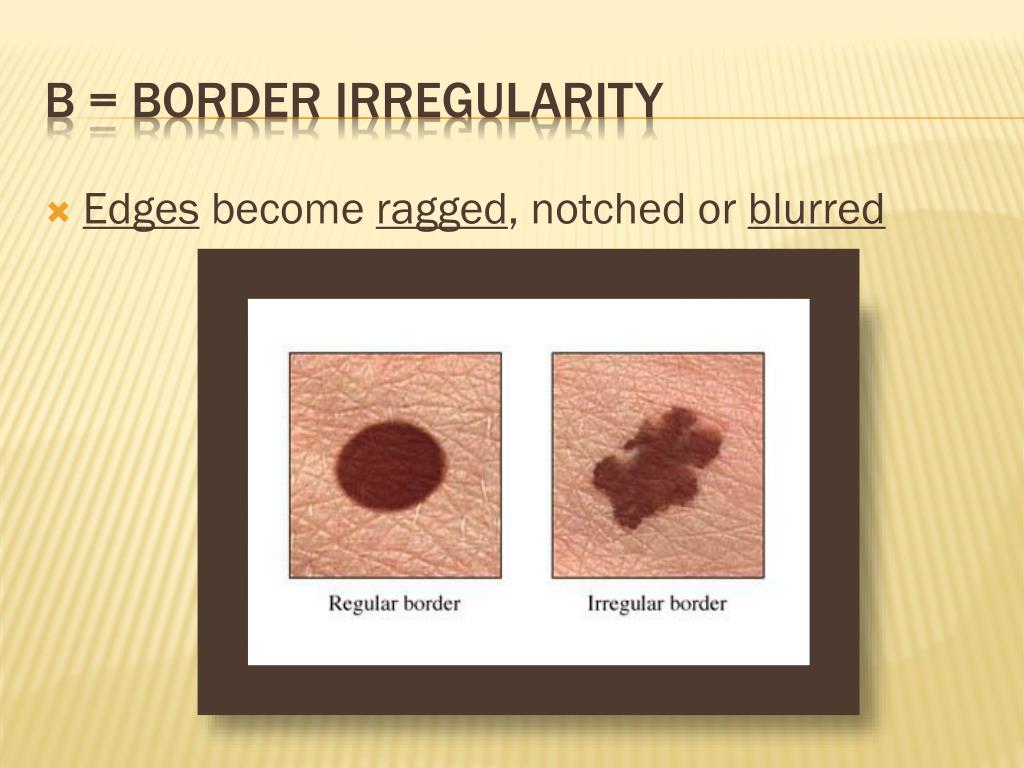 B = BORDER IRREGULARITY

Edges become ragged, notched or blurred

Regular border

Irregular border